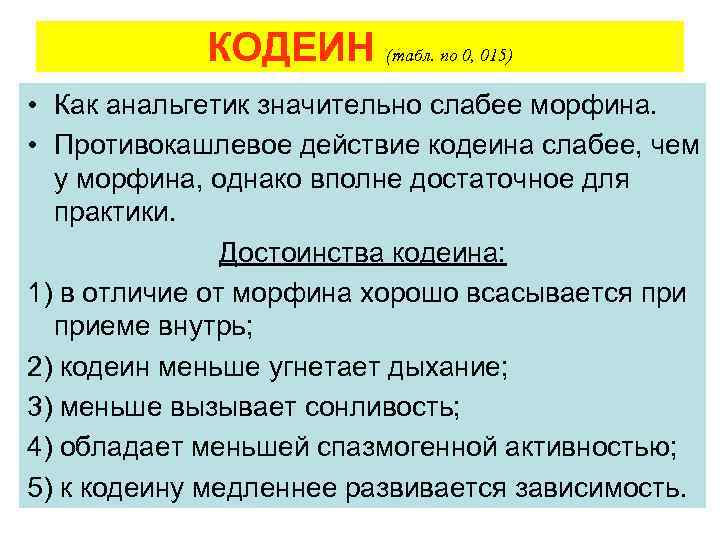 КОДЕИН (табл. по 0, 015)

• Как анальгетик значительно слабее морфина.

• Противокашлевое действие кодеина слабее, чем у морфина, однако вполне достаточное для практики.

Достоинства кодеина:

1) в отличие от морфина хорошо всасывается при приеме внутрь;

2) кодеин меньше угнетает дыхание;

3) меньше вызывает сонливость;

4) обладает меньшей спазмогенной активностью;

5) к кодеину медленнее развивается зависимость.